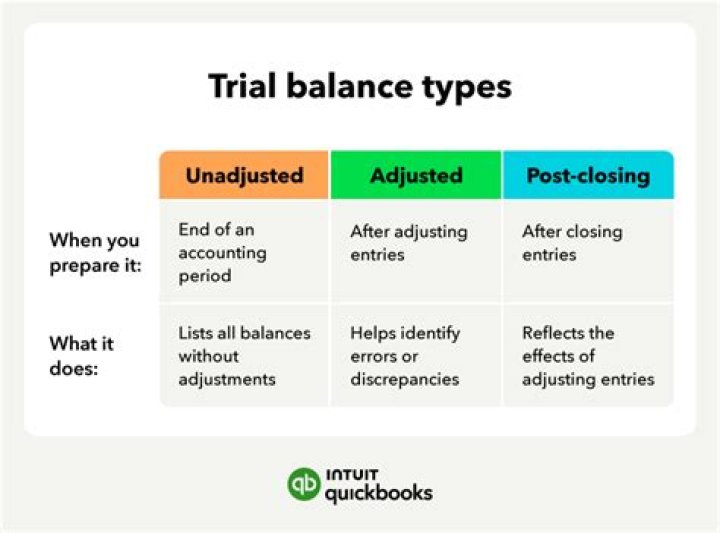 Trial balance types

| | Unadjusted | Adjusted | Post-closing |
|---|---|---|---|
| When you prepare it: | End of an accounting period | After adjusting entries | After closing entries |
| What it does: | Lists all balances without adjustments | Helps identify errors or discrepancies | Reflects the effects of adjusting entries |

qb INTUIT quickbooks